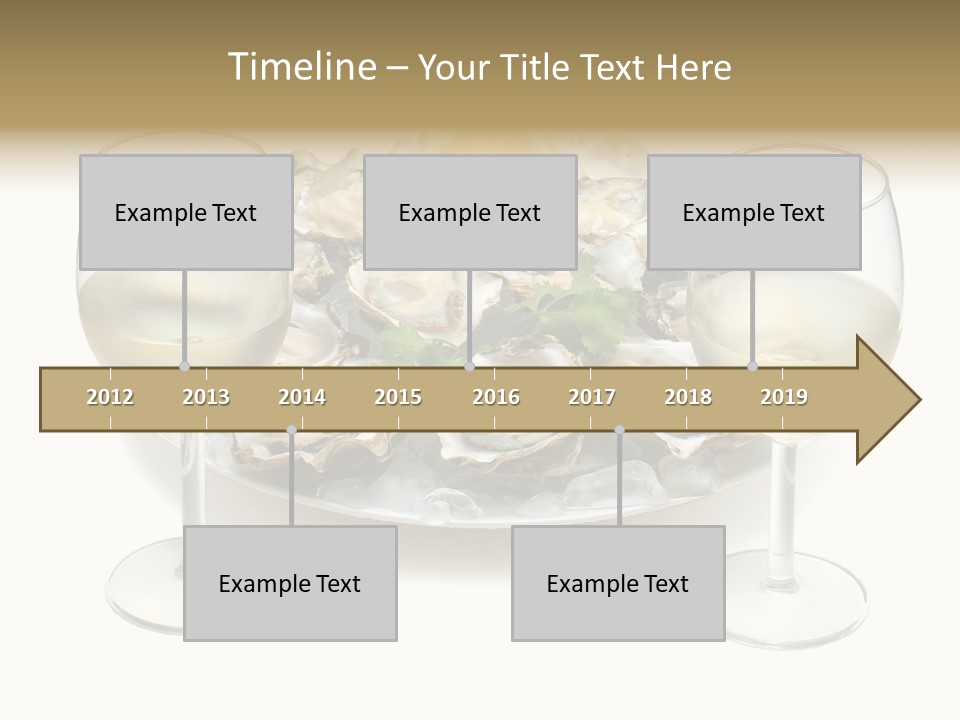 Timeline – Your Title Text Here

Example Text

Example Text

Example Text

2012 2013 2014 2015 2016 2017 2018 2019

Example Text

Example Text